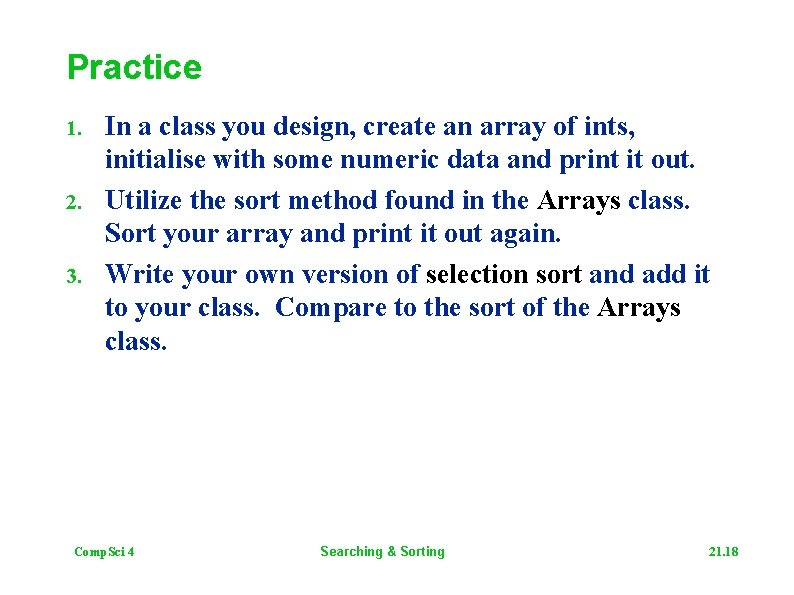 Practice

1. In a class you design, create an array of ints, initialise with some numeric data and print it out.

2. Utilize the sort method found in the Arrays class. Sort your array and print it out again.

3. Write your own version of selection sort and add it to your class. Compare to the sort of the Arrays class.

CompSci 4 Searching & Sorting 21.18